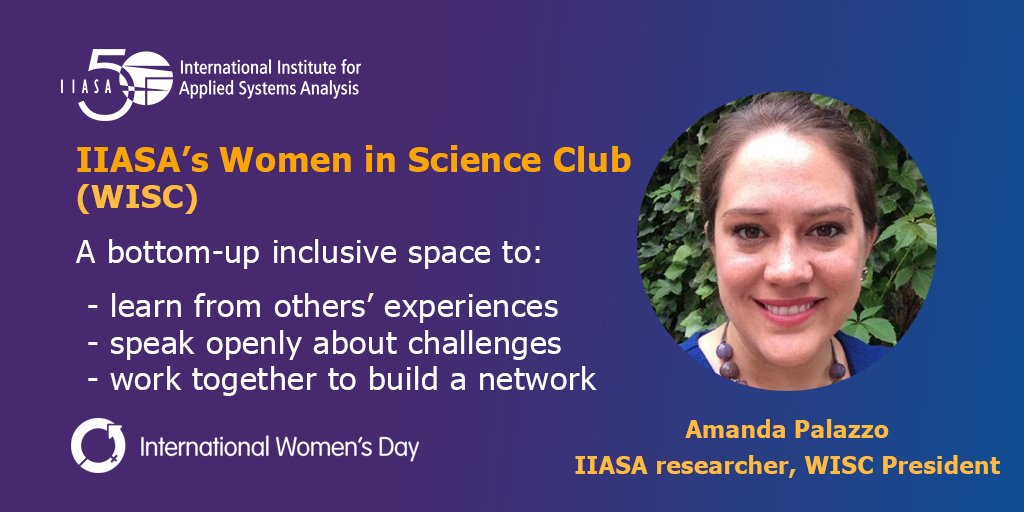 IIASA 50
International Institute for Applied Systems Analysis

IIASA's Women in Science Club (WISC)

A bottom-up inclusive space to:

- learn from others' experiences
- speak openly about challenges
- work together to build a network

International Women's Day

Amanda Palazzo
IIASA researcher, WISC President